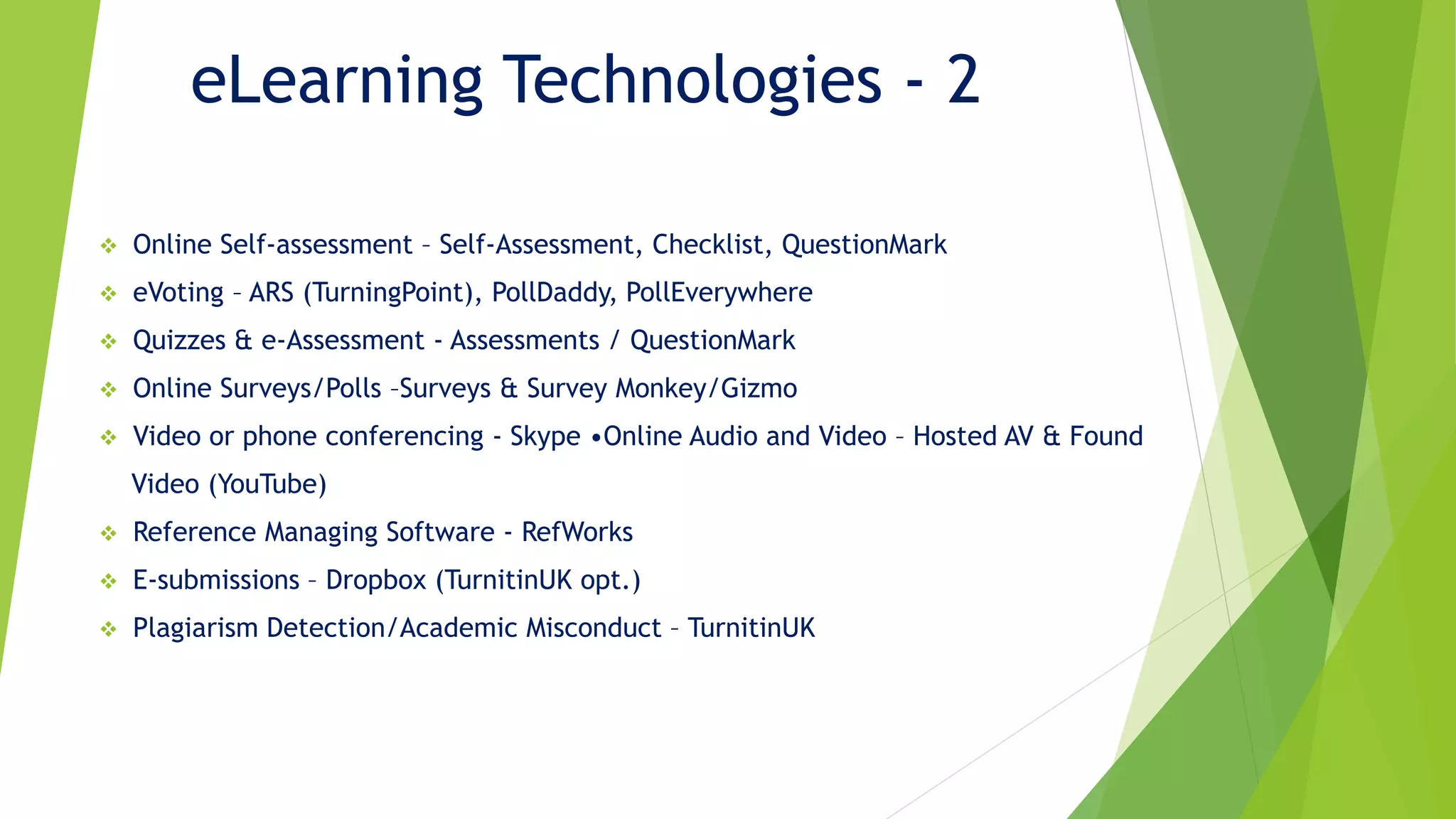 eLearning Technologies - 2

❖ Online Self-assessment – Self-Assessment, Checklist, QuestionMark
❖ eVoting – ARS (TurningPoint), PollDaddy, PollEverywhere
❖ Quizzes & e-Assessment - Assessments / QuestionMark
❖ Online Surveys/Polls –Surveys & Survey Monkey/Gizmo
❖ Video or phone conferencing - Skype •Online Audio and Video – Hosted AV & Found Video (YouTube)
❖ Reference Managing Software - RefWorks
❖ E-submissions – Dropbox (TurnitinUK opt.)
❖ Plagiarism Detection/Academic Misconduct – TurnitinUK